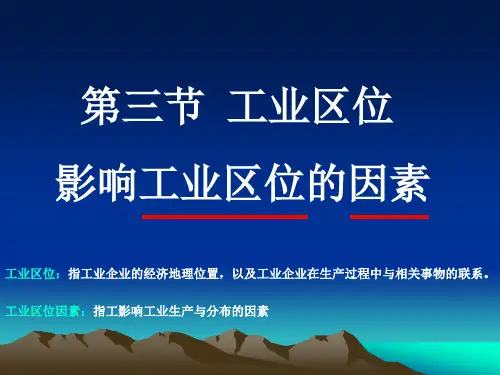 第三节 工业区位

影响工业区位的因素

工业区位：指工业企业的经济地理位置，以及工业企业在生产过程中与相关事物的联系。

工业区位因素：指工影响工业生产与分布的因素